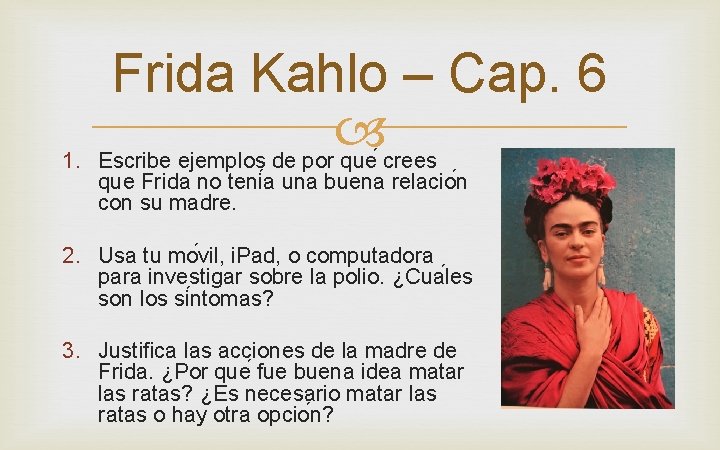 Frida Kahlo – Cap. 6

1. Escribe ejemplos de por qué crees que Frida no tenía una buena relación con su madre.

2. Usa tu móvil, iPad, o computadora para investigar sobre la polio. ¿Cuáles son los síntomas?

3. Justifica las acciones de la madre de Frida. ¿Por qué fue buena idea matar las ratas? ¿Es necesario matar las ratas o hay otra opción?